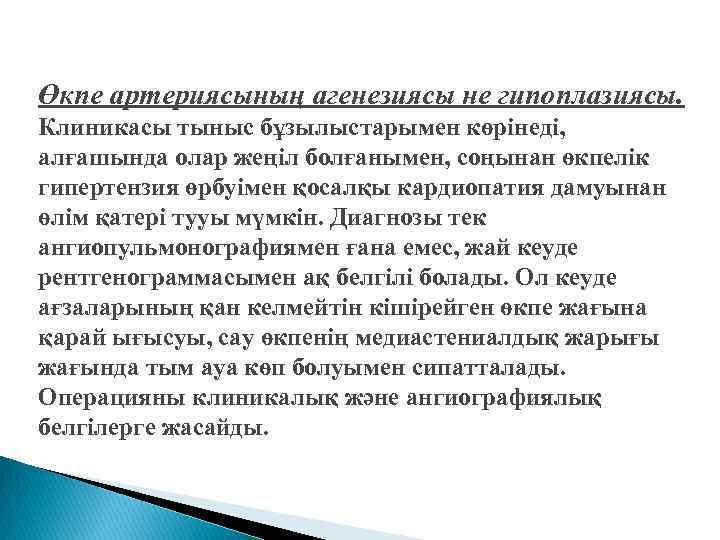 Өкпе артериясының агенезиясы не гипоплазиясы. Клиникасы тыныс бұзылыстарымен көрінеді, алғашында олар жеңіл болғанымен, соңынан өкпелік гипертензия өрбуімен қосалқы кардиопатия дамуынан өлім қатері тууы мүмкін. Диагнозы тек ангиопульмонографиямен ғана емес, жай кеуде рентгенограммасымен ақ белгілі болады. Ол кеуде ағзаларының қан келмейтін кішірейген өкпе жағына қарай ығысуы, сау өкпенің медиастениалдық жарығы жағында тым ауа көп болуымен сипатталады. Операцияны клиникалық және ангиографиялық белгілерге жасайды.